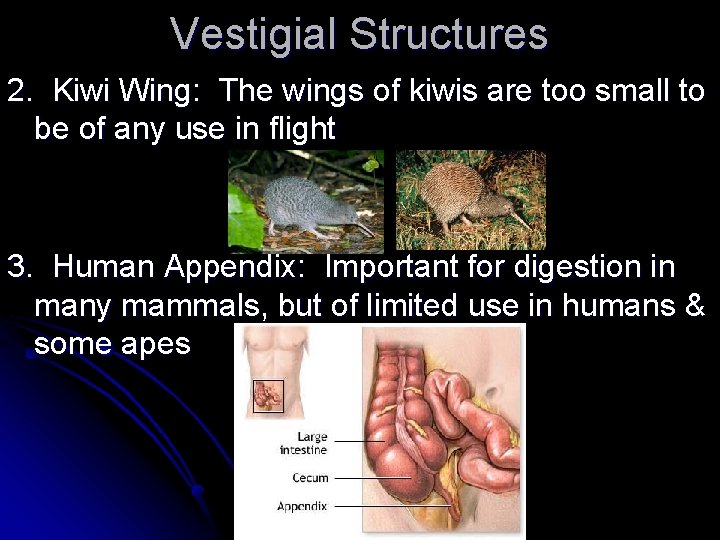 Vestigial Structures

2. Kiwi Wing: The wings of kiwis are too small to be of any use in flight

3. Human Appendix: Important for digestion in many mammals, but of limited use in humans & some apes

Large intestine

Cecum

Appendix